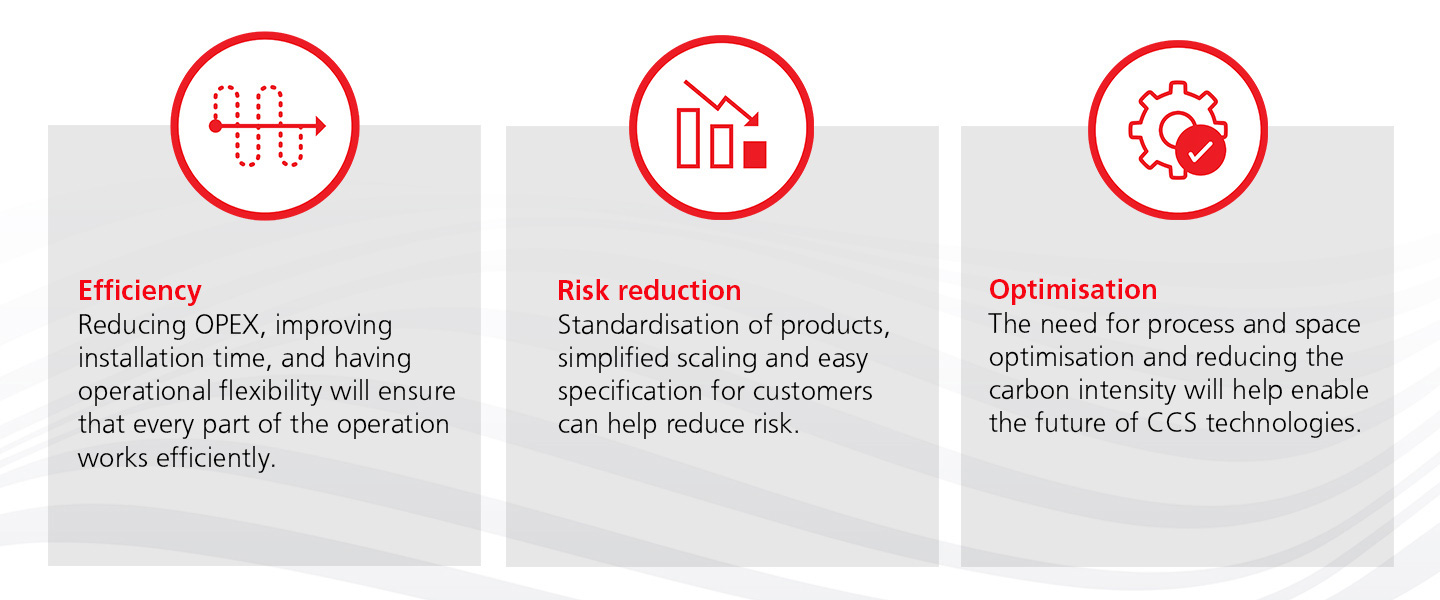 Efficiency
Reducing OPEX, improving installation time, and having operational flexibility will ensure that every part of the operation works efficiently.

Risk reduction
Standardisation of products, simplified scaling and easy specification for customers can help reduce risk.

Optimisation
The need for process and space optimisation and reducing the carbon intensity will help enable the future of CCS technologies.